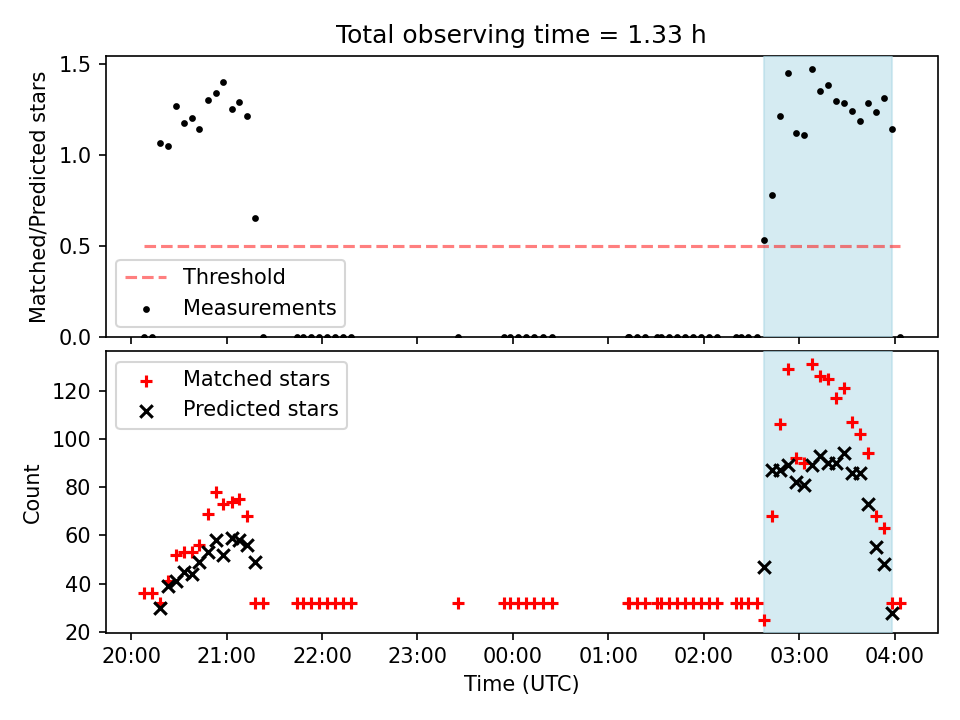 Total observing time = 1.33 h

Matched/Predicted stars

1.5
1.0
0.5
0.0

Threshold
Measurements

Matched stars
Predicted stars

Count

120
100
80
60
40
20

20:00 21:00 22:00 23:00 00:00 01:00 02:00 03:00 04:00

Time (UTC)